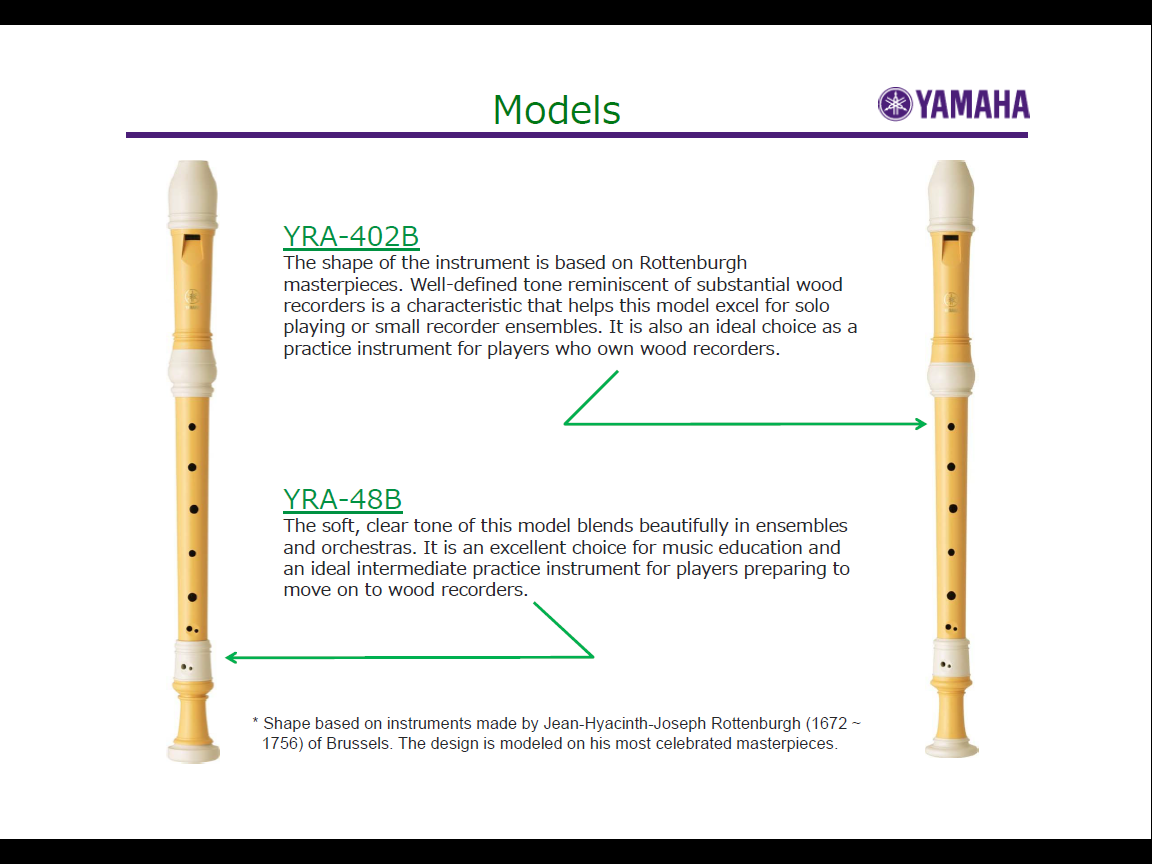 Models

YAMAHA

YRA-402B
The shape of the instrument is based on Rottenburgh masterpieces. Well-defined tone reminiscent of substantial wood recorders is a characteristic that helps this model excel for solo playing or small recorder ensembles. It is also an ideal choice as a practice instrument for players who own wood recorders.

YRA-48B
The soft, clear tone of this model blends beautifully in ensembles and orchestras. It is an excellent choice for music education and an ideal intermediate practice instrument for players preparing to move on to wood recorders.

* Shape based on instruments made by Jean-Hyacinth-Joseph Rottenburgh (1672 ~ 1756) of Brussels. The design is modeled on his most celebrated masterpieces.